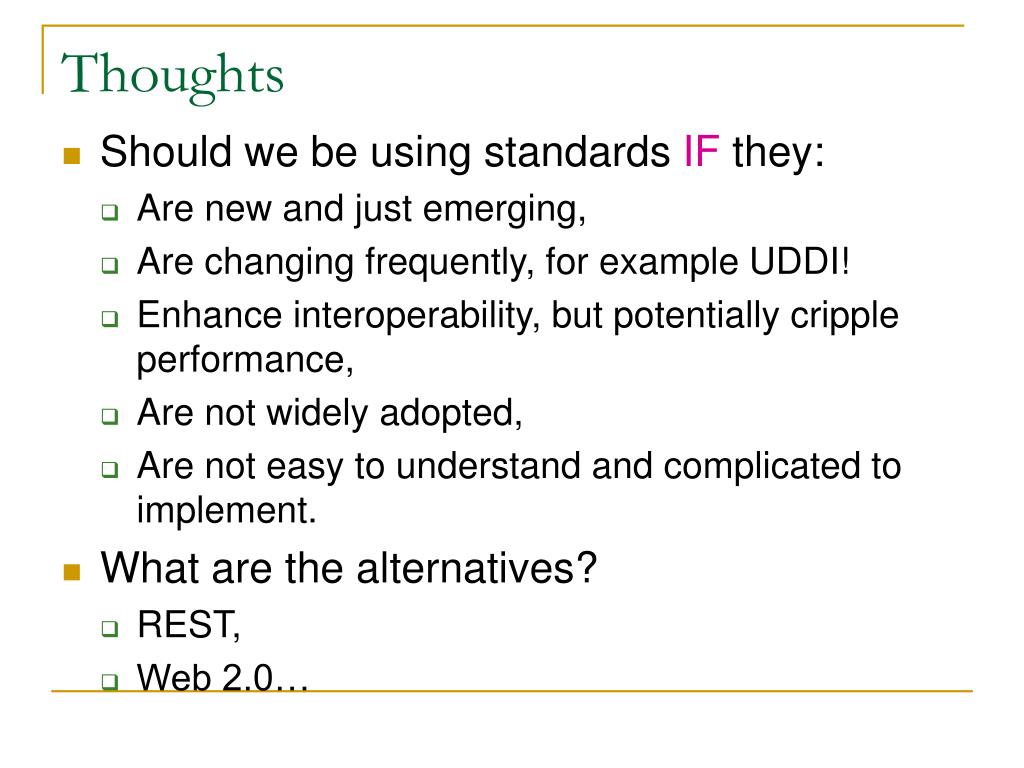 Thoughts

Should we be using standards IF they:

Are new and just emerging,

Are changing frequently, for example UDDI!

Enhance interoperability, but potentially cripple performance,

Are not widely adopted,

Are not easy to understand and complicated to implement.

What are the alternatives?

REST,

Web 2.0…